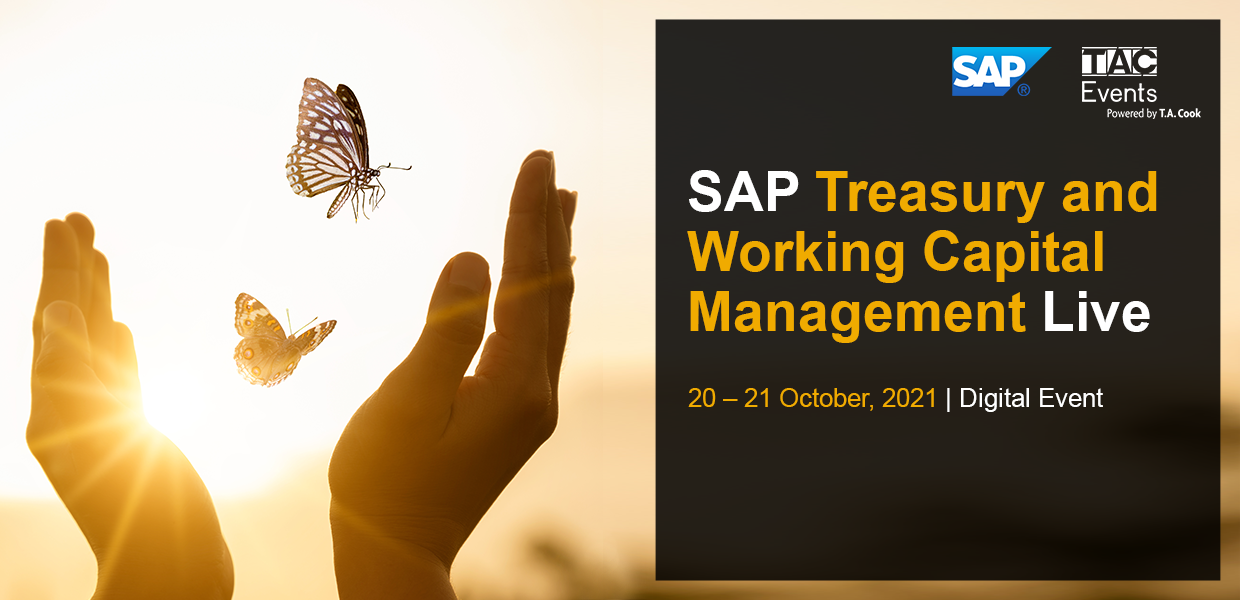 SAP®

TAC
Events
Powered by T.A. Cook

SAP Treasury and Working Capital Management Live

20 – 21 October, 2021 | Digital Event